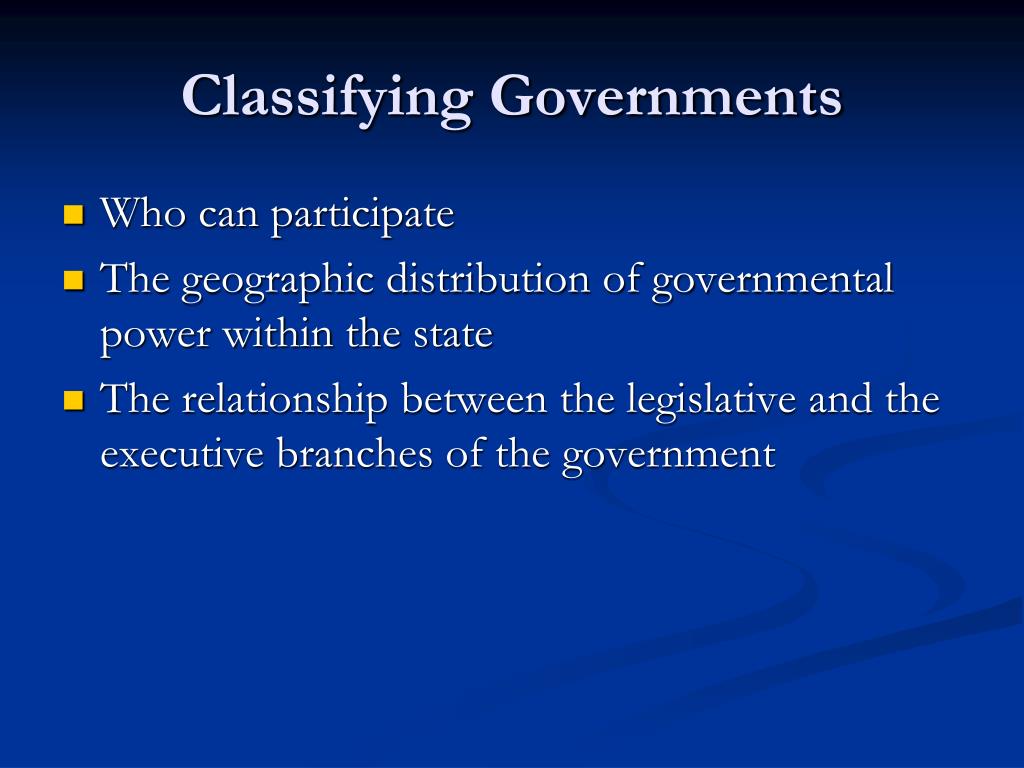 Classifying Governments

- Who can participate
- The geographic distribution of governmental power within the state
- The relationship between the legislative and the executive branches of the government